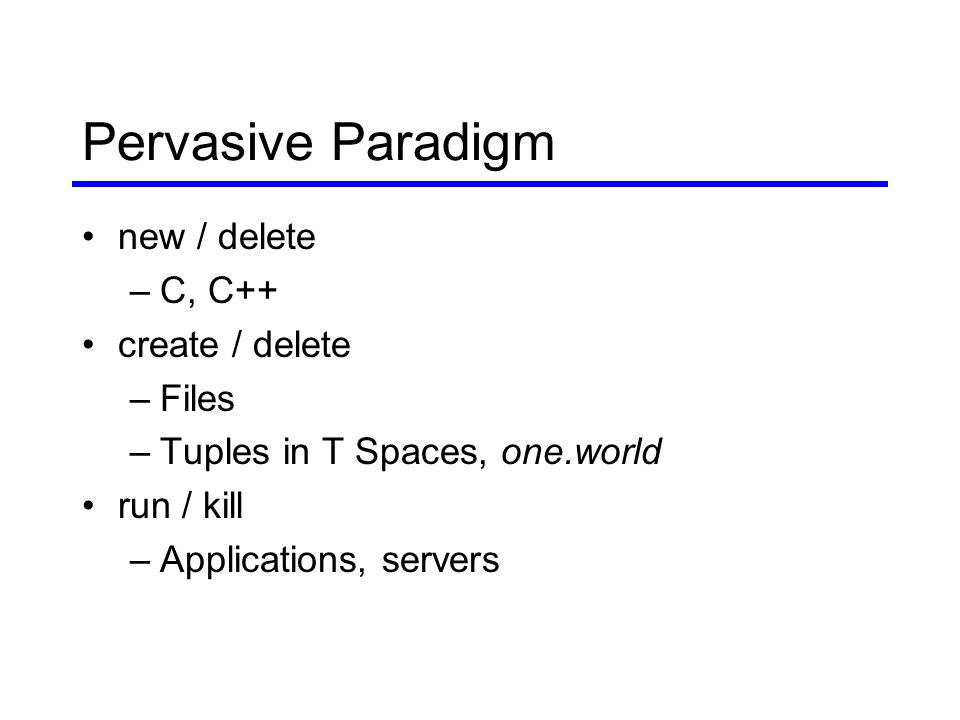 Pervasive Paradigm

• new / delete
– C, C++
• create / delete
– Files
– Tuples in T Spaces, one.world
• run / kill
– Applications, servers